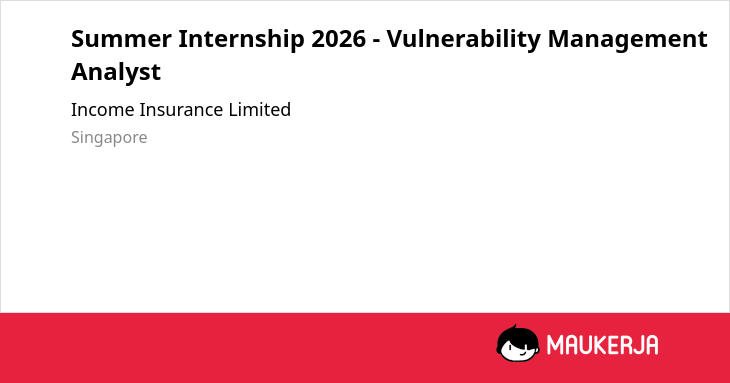 Summer Internship 2026 - Vulnerability Management Analyst

Income Insurance Limited

Singapore

MAUKERJA